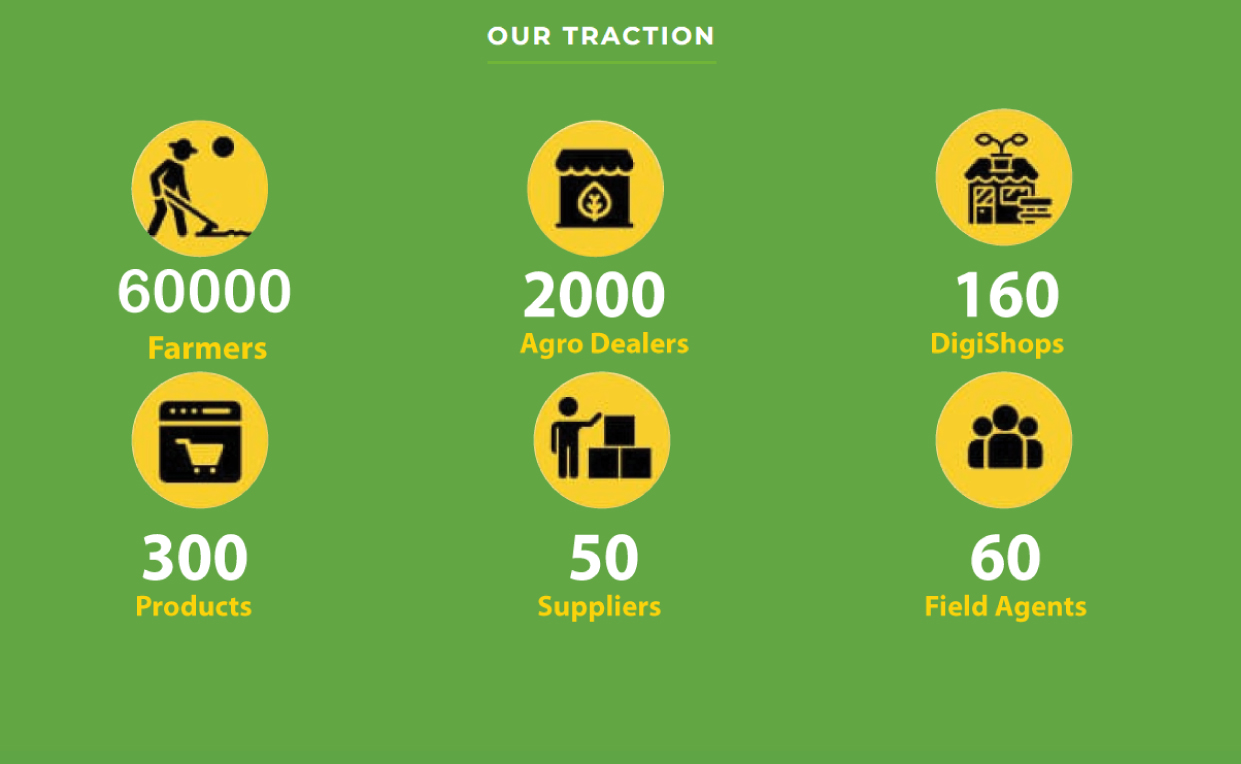 OUR TRACTION

60000
Farmers

2000
Agro Dealers

160
DigiShops

300
Products

50
Suppliers

60
Field Agents